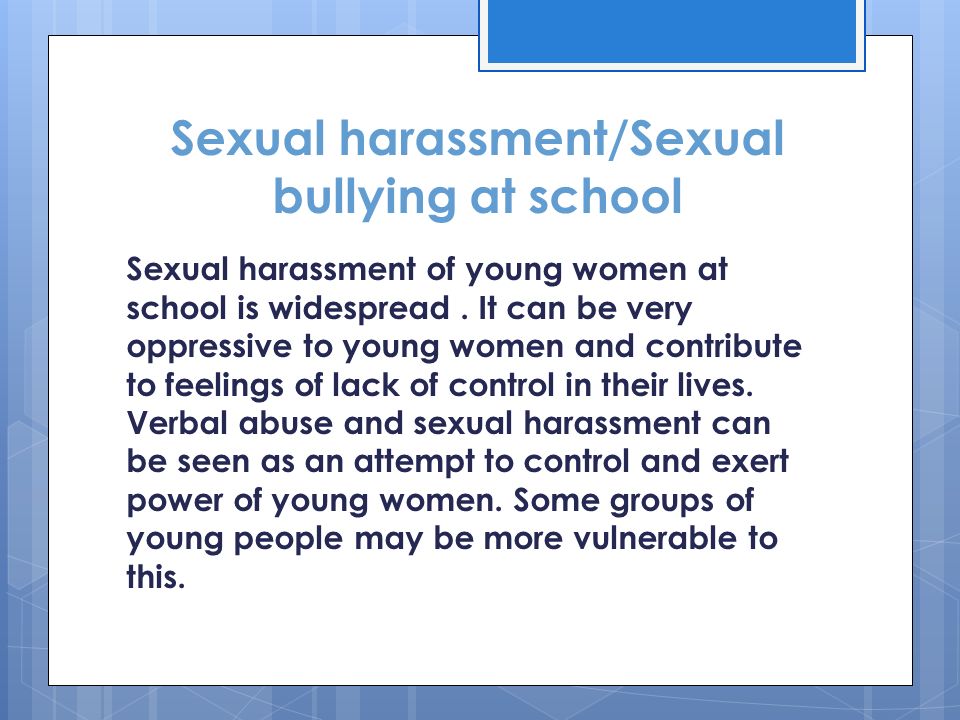 Sexual harassment/Sexual bullying at school

Sexual harassment of young women at school is widespread . It can be very oppressive to young women and contribute to feelings of lack of control in their lives. Verbal abuse and sexual harassment can be seen as an attempt to control and exert power of young women. Some groups of young people may be more vulnerable to this.